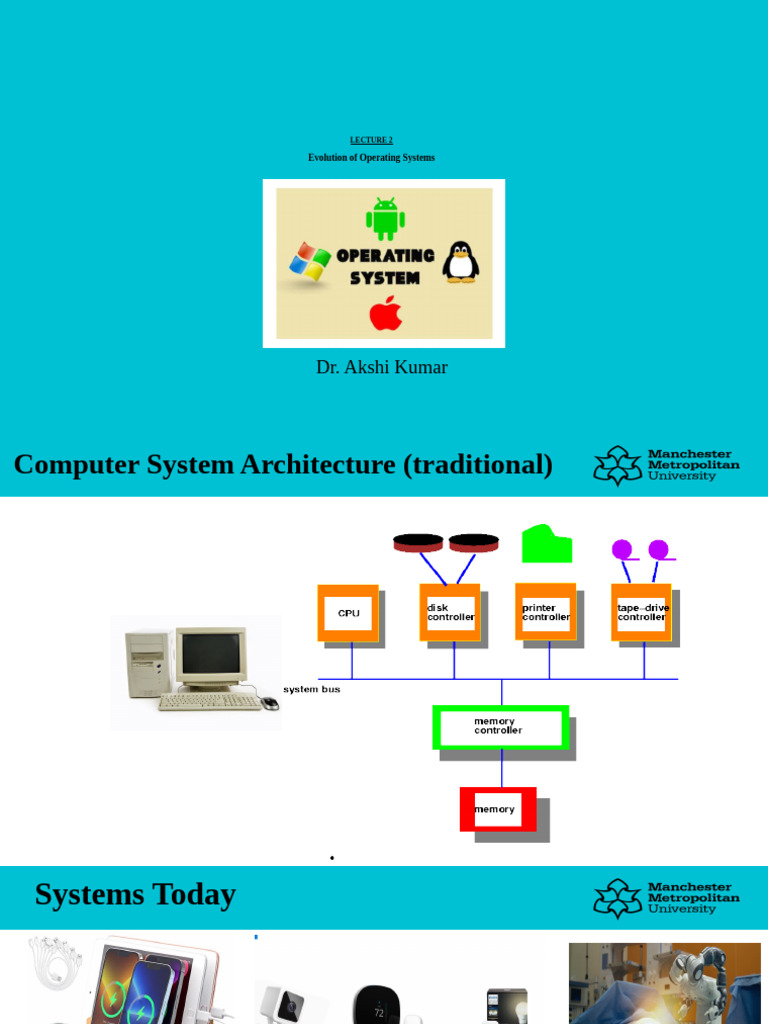 LECTURE 2

Evolution of Operating Systems

OPERATING SYSTEM

Dr. Akshi Kumar

Computer System Architecture (traditional)

Manchester Metropolitan University

CPU

disk controller

printer controller

tape-drive controller

system bus

memory controller

memory

Systems Today

Manchester Metropolitan University

72